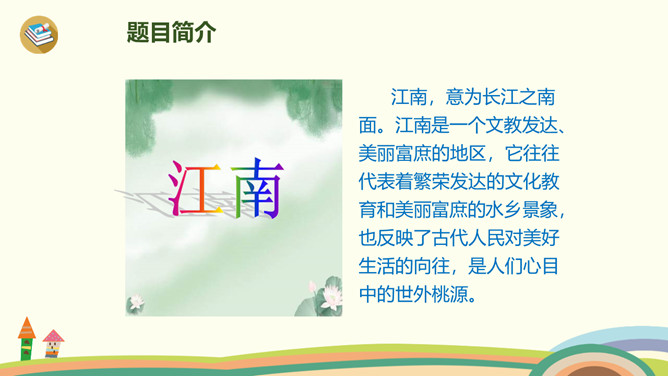 题目简介

江南

江南，意为长江之南面。江南是一个文教发达、美丽富庶的地区，它往往代表着繁荣发达的文化教育和美丽富庶的水乡景象，也反映了古代人民对美好生活的向往，是人们心目中的世外桃源。